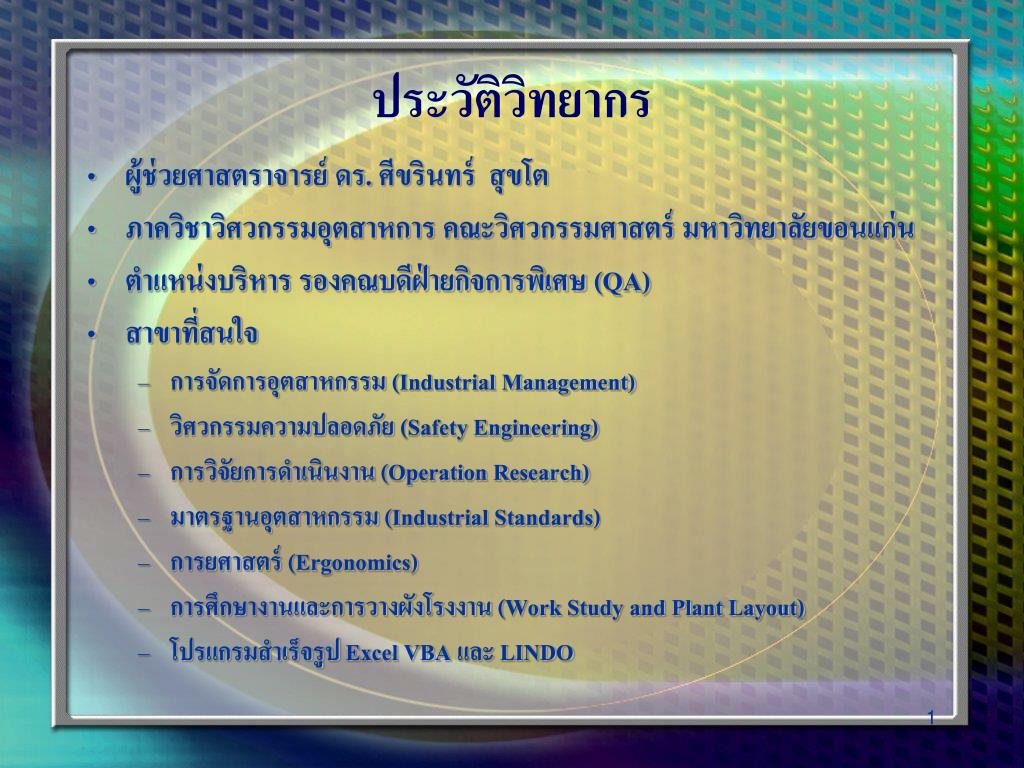 ประวัติวิทยากร

• ผู้ช่วยศาสตราจารย์ ดร. ศีขรินทร์ สุขโต
• ภาควิชาวิศวกรรมอุตสาหการ คณะวิศวกรรมศาสตร์ มหาวิทยาลัยขอนแก่น
• ตำแหน่งบริหาร รองคณบดีฝ่ายกิจการพิเศษ (QA)
• สาขาที่สนใจ
 – การจัดการอุตสาหกรรม (Industrial Management)
 – วิศวกรรมความปลอดภัย (Safety Engineering)
 – การวิจัยการดำเนินงาน (Operation Research)
 – มาตรฐานอุตสาหกรรม (Industrial Standards)
 – การยศาสตร์ (Ergonomics)
 – การศึกษางานและการวางผังโรงงาน (Work Study and Plant Layout)
 – โปรแกรมสำเร็จรูป Excel VBA และ LINDO

1